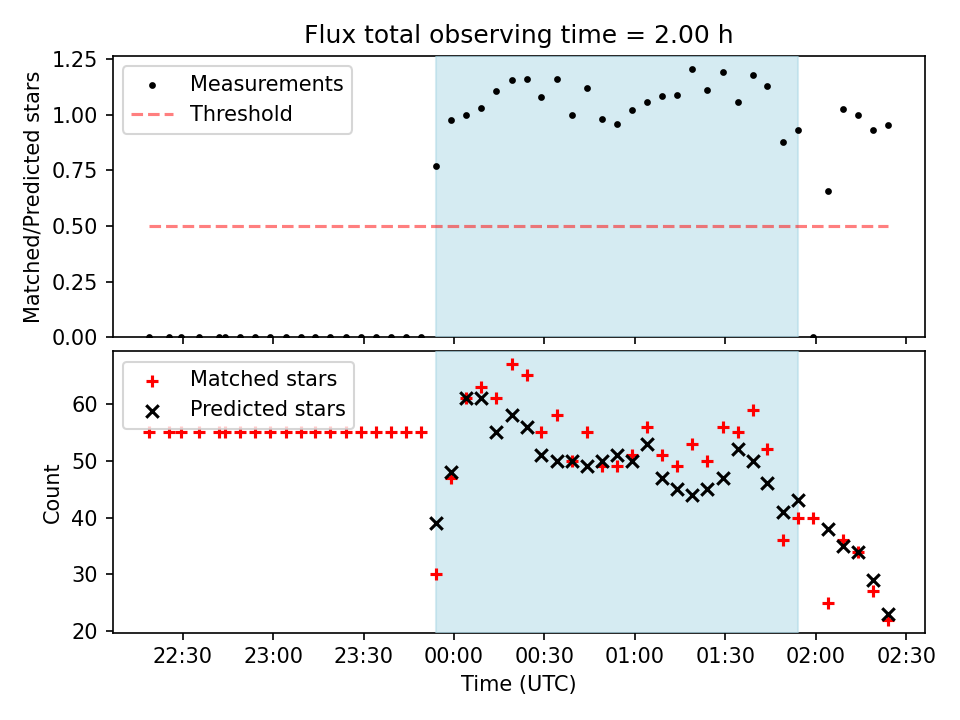 Flux total observing time = 2.00 h

Measurements
Threshold

Matched/Predicted stars

1.25
1.00
0.75
0.50
0.25
0.00

Matched stars
Predicted stars

Count

60
50
40
30
20

22:30 23:00 23:30 00:00 00:30 01:00 01:30 02:00 02:30

Time (UTC)